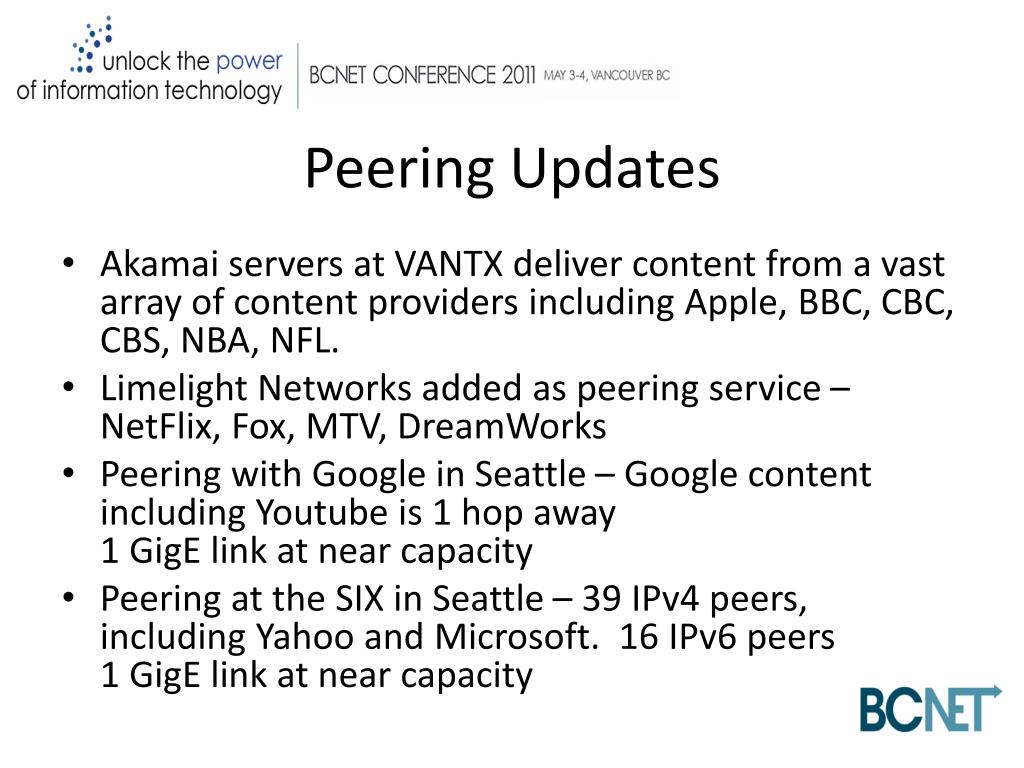 unlock the power of information technology

BCNET CONFERENCE 2011 MAY 3-4, VANCOUVER BC

Peering Updates

• Akamai servers at VANTX deliver content from a vast array of content providers including Apple, BBC, CBC, CBS, NBA, NFL.
• Limelight Networks added as peering service – NetFlix, Fox, MTV, DreamWorks
• Peering with Google in Seattle – Google content including Youtube is 1 hop away
1 GigE link at near capacity
• Peering at the SIX in Seattle – 39 IPv4 peers, including Yahoo and Microsoft. 16 IPv6 peers
1 GigE link at near capacity

BCNET